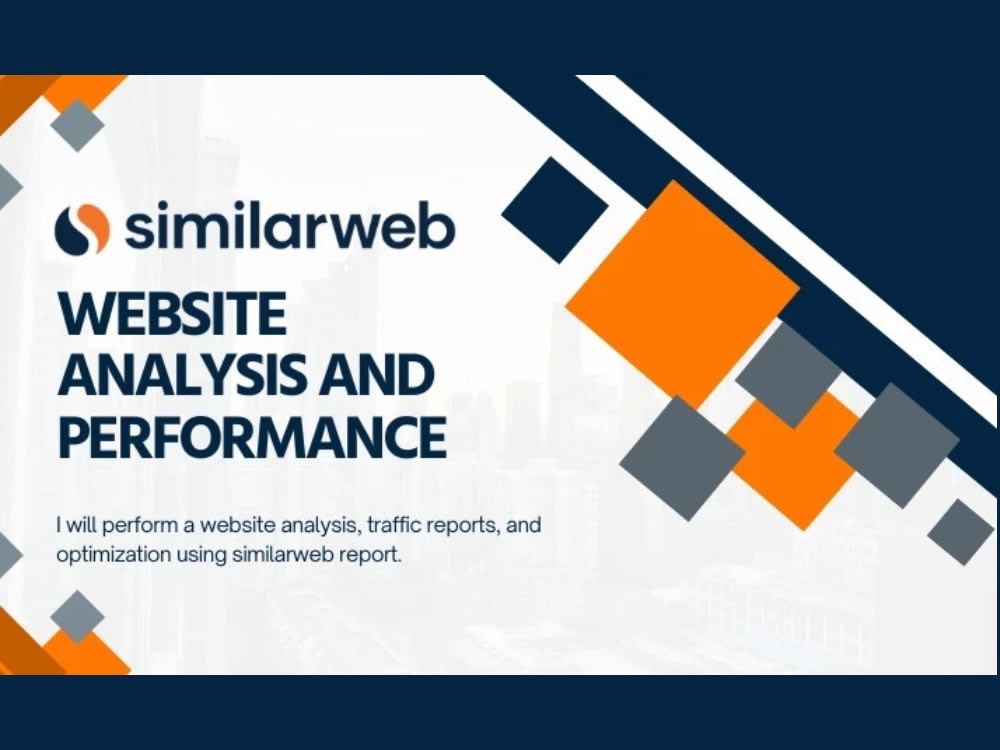 similarweb

WEBSITE ANALYSIS AND PERFORMANCE

I will perform a website analysis, traffic reports, and optimization using similarweb report.